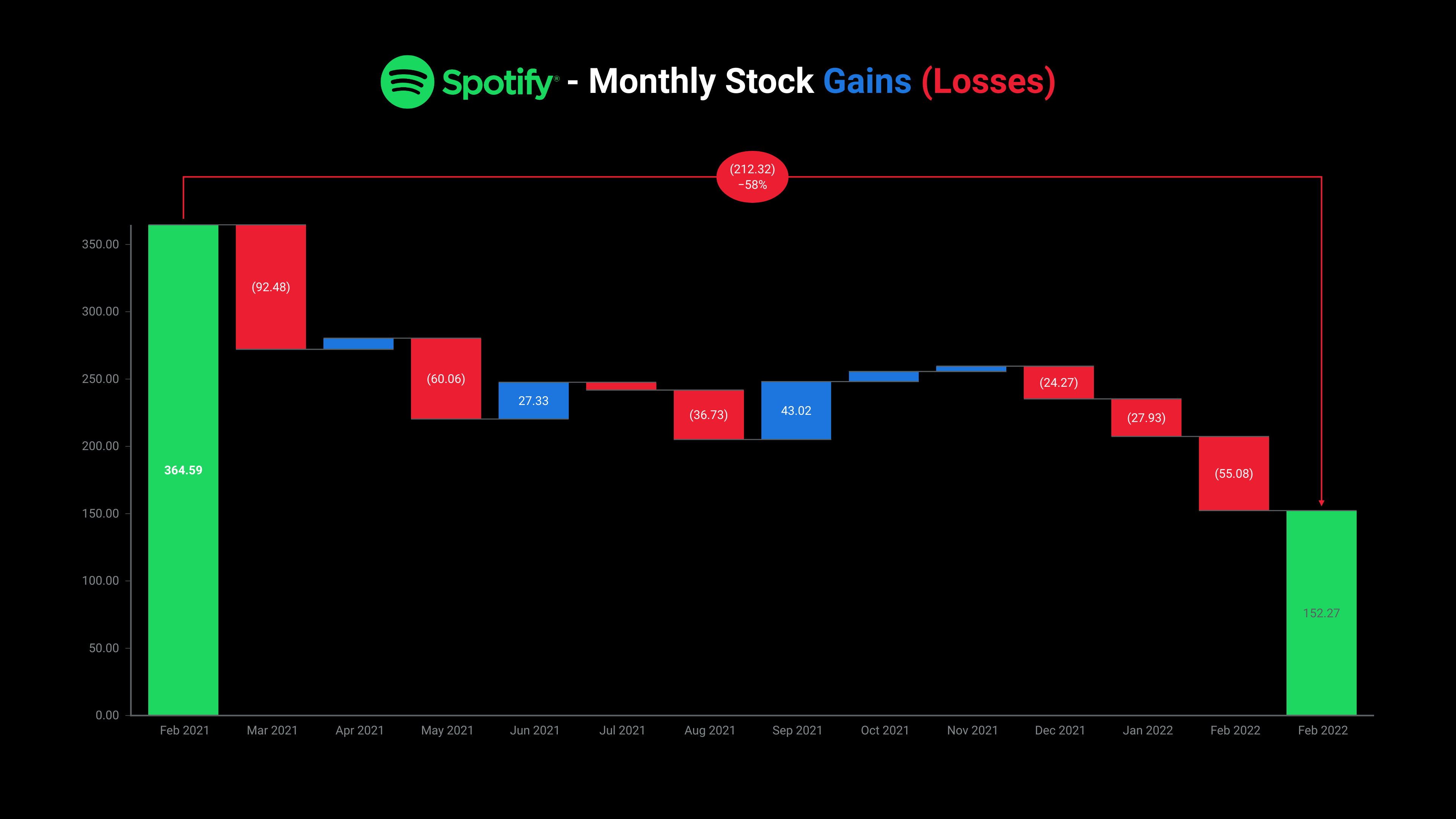 Spotify® - Monthly Stock Gains (Losses)

(212.32)
−58%

350.00
300.00
250.00
200.00
150.00
100.00
50.00
0.00

364.59
(92.48)
(60.06)
27.33
(36.73)
43.02
(24.27)
(27.93)
(55.08)
152.27

Feb 2021
Mar 2021
Apr 2021
May 2021
Jun 2021
Jul 2021
Aug 2021
Sep 2021
Oct 2021
Nov 2021
Dec 2021
Jan 2022
Feb 2022
Feb 2022